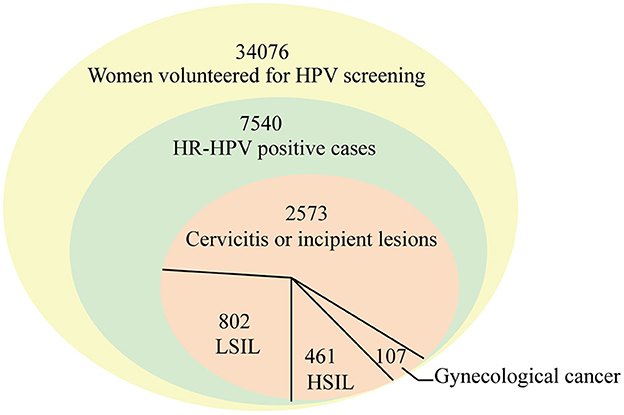 34076
Women volunteered for HPV screening

7540
HR-HPV positive cases

2573
Cervicitis or incipient lesions

802
LSIL

461
HSIL

107

Gynecological cancer